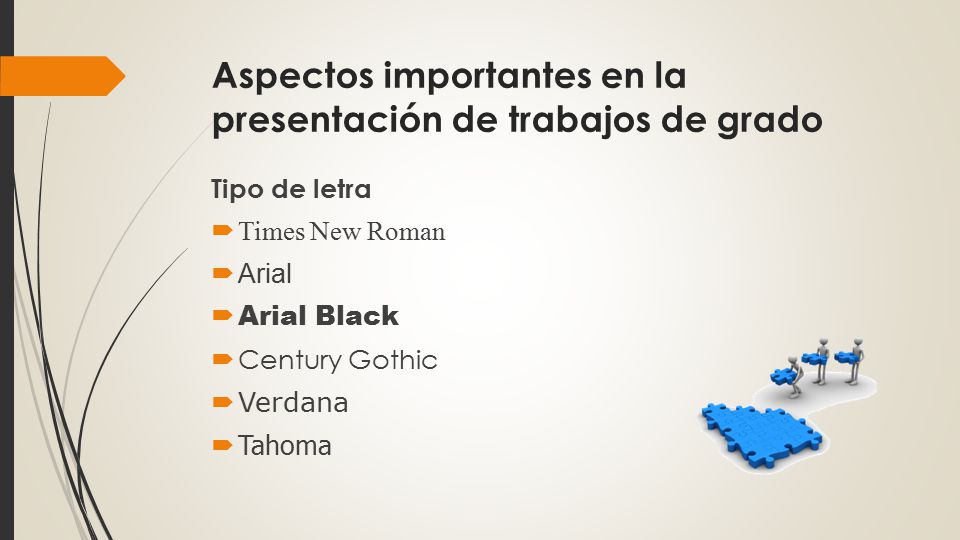 Aspectos importantes en la presentación de trabajos de grado

Tipo de letra

Times New Roman

Arial

Arial Black

Century Gothic

Verdana

Tahoma